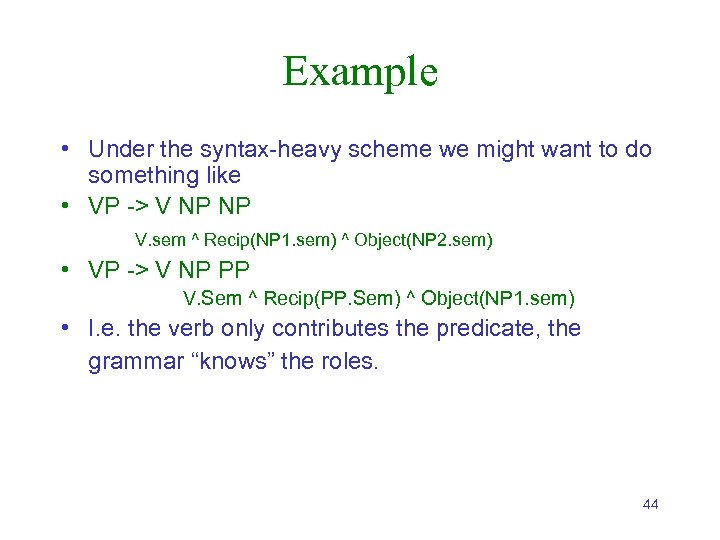 Example

• Under the syntax-heavy scheme we might want to do something like

• VP -> V NP NP

V.sem ^ Recip(NP1.sem) ^ Object(NP2.sem)

• VP -> V NP PP

V.Sem ^ Recip(PP.Sem) ^ Object(NP1.sem)

• I.e. the verb only contributes the predicate, the grammar “knows” the roles.

44